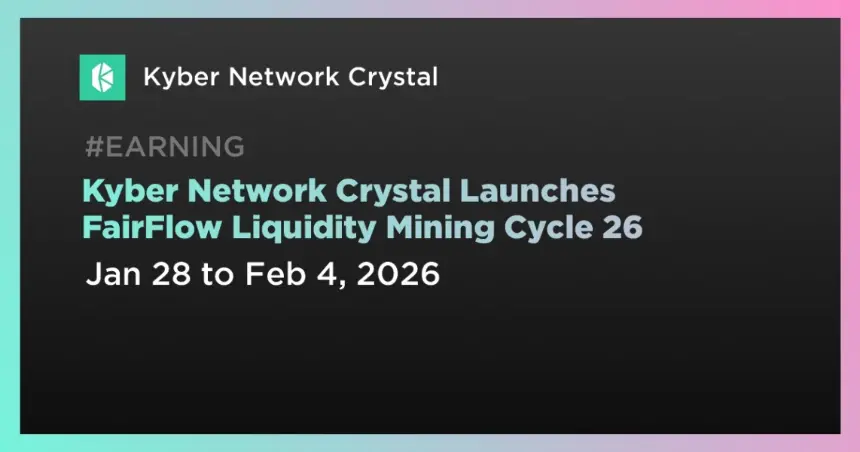 Kyber Network Crystal

#EARNING

Kyber Network Crystal Launches FairFlow Liquidity Mining Cycle 26

Jan 28 to Feb 4, 2026